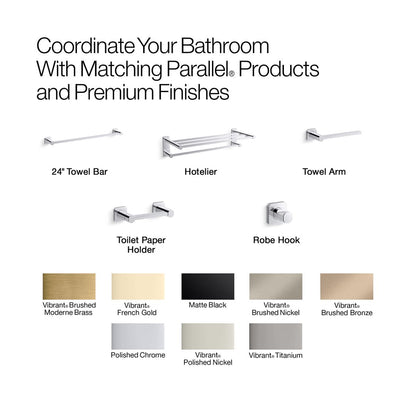 Coordinate Your Bathroom With Matching Parallel® Products and Premium Finishes

24" Towel Bar

Hotelier

Towel Arm

Toilet Paper Holder

Robe Hook

Vibrant® Brushed Moderne Brass

Vibrant® French Gold

Matte Black

Vibrant® Brushed Nickel

Vibrant® Brushed Bronze

Polished Chrome

Vibrant® Polished Nickel

Vibrant® Titanium